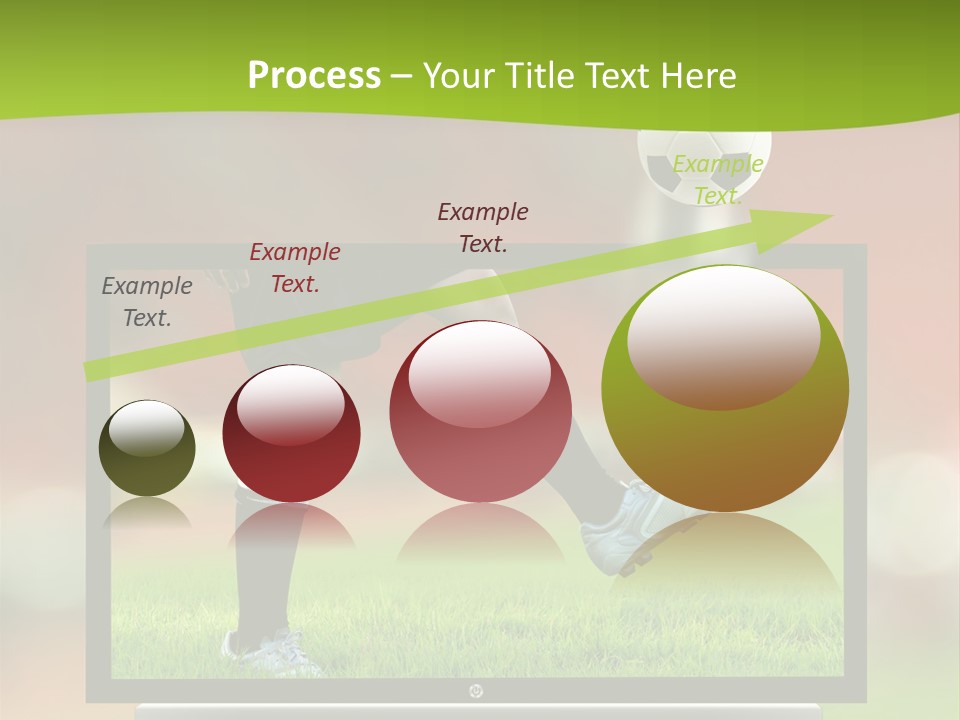 Process – Your Title Text Here

Example Text.

Example Text.

Example Text.

Example Text.